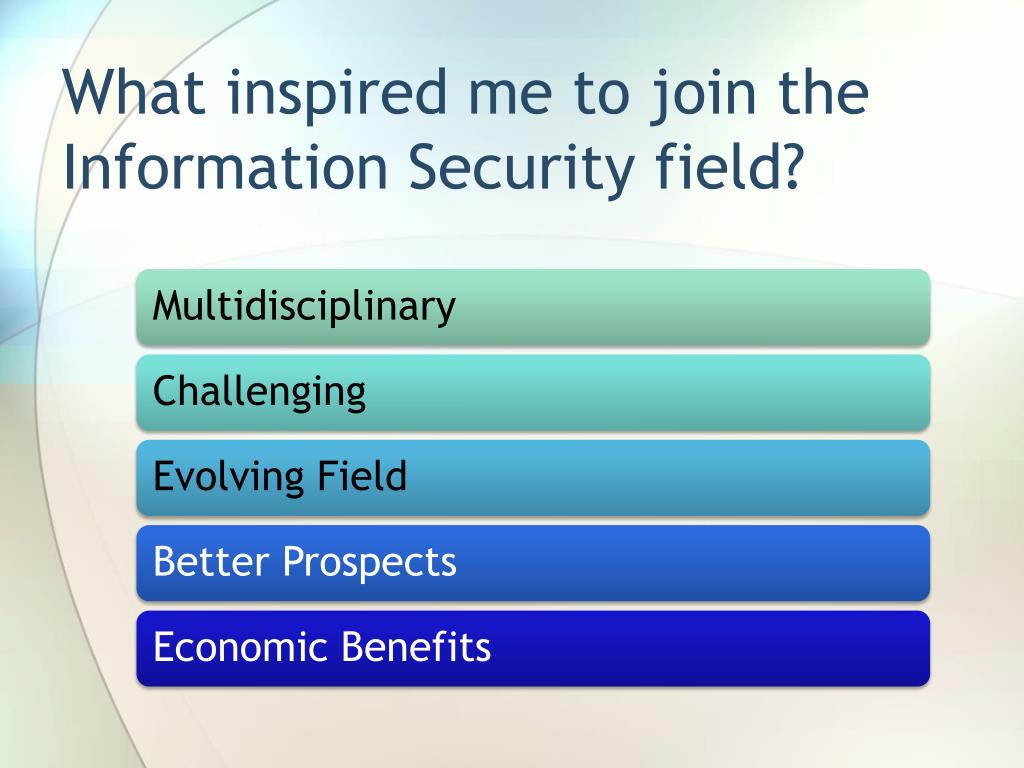 What inspired me to join the Information Security field?

Multidisciplinary

Challenging

Evolving Field

Better Prospects

Economic Benefits